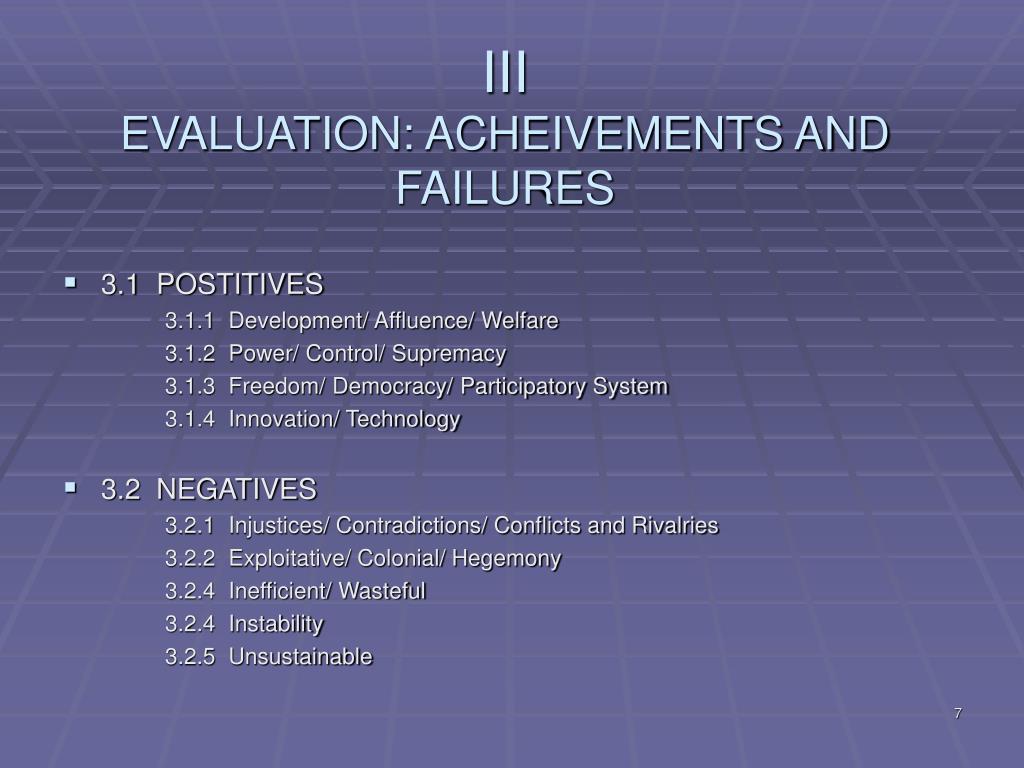 III
EVALUATION: ACHEIVEMENTS AND FAILURES

▪ 3.1 POSTITIVES
3.1.1 Development/ Affluence/ Welfare
3.1.2 Power/ Control/ Supremacy
3.1.3 Freedom/ Democracy/ Participatory System
3.1.4 Innovation/ Technology

▪ 3.2 NEGATIVES
3.2.1 Injustices/ Contradictions/ Conflicts and Rivalries
3.2.2 Exploitative/ Colonial/ Hegemony
3.2.4 Inefficient/ Wasteful
3.2.4 Instability
3.2.5 Unsustainable

7